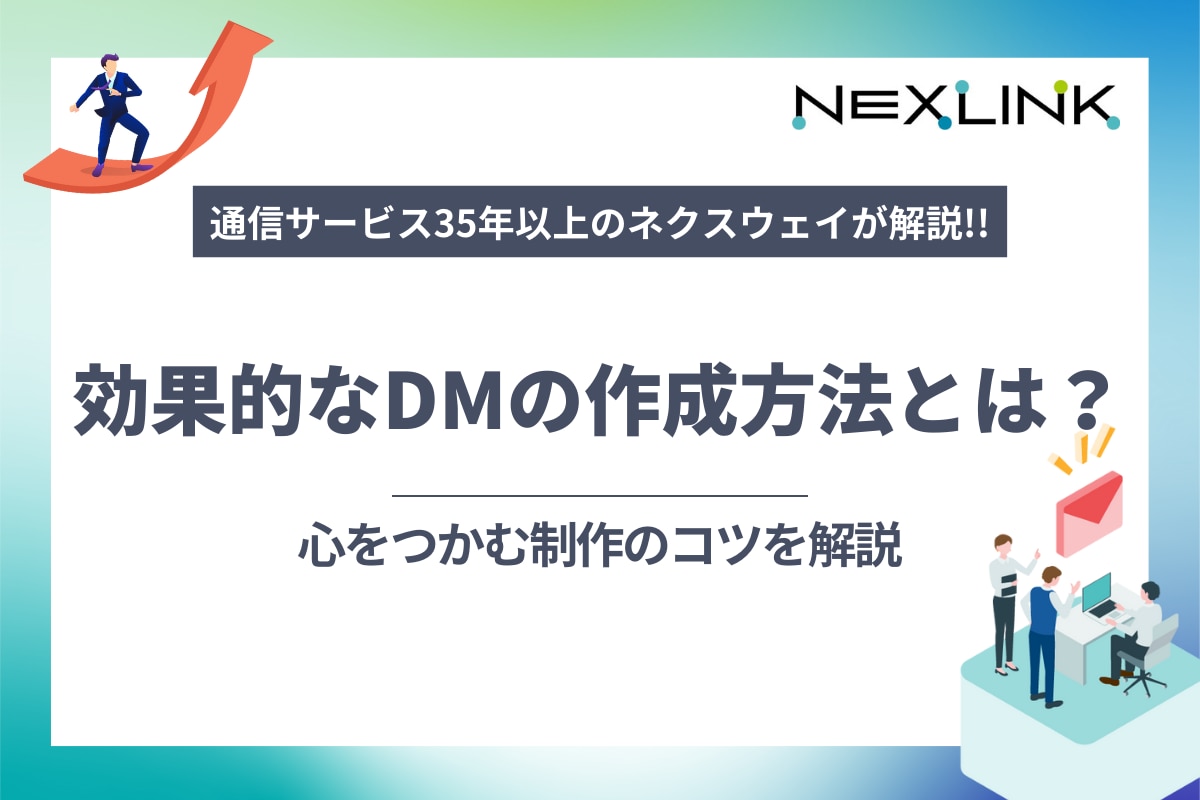 NEXLINK

通信サービス35年以上のネクスウェイが解説!!

効果的なDMの作成方法とは？

心をつかむ制作のコツを解説